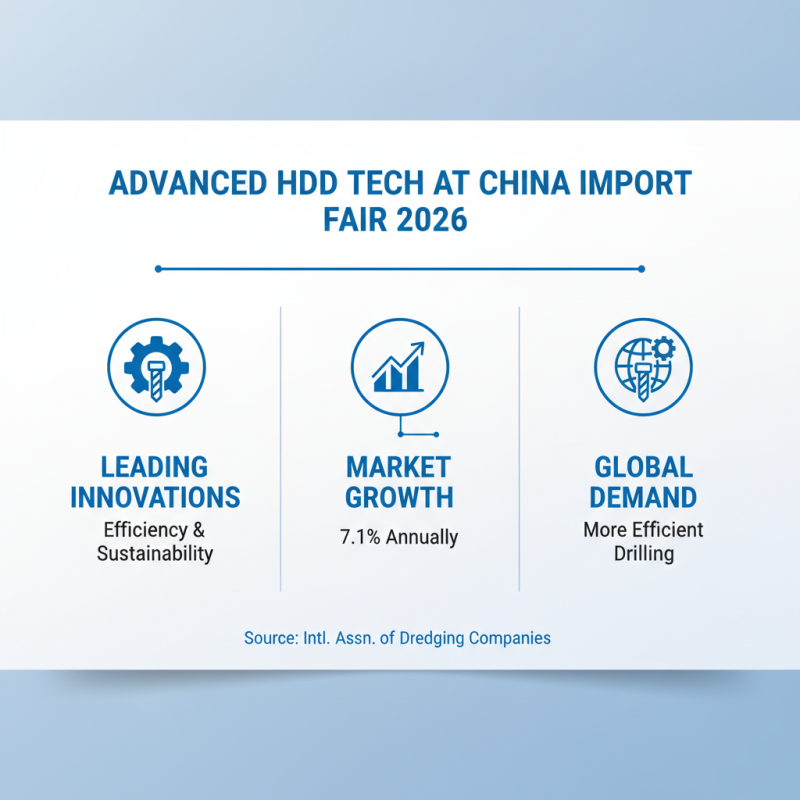 ADVANCED HDD TECH AT CHINA IMPORT FAIR 2026

LEADING INNOVATIONS
Efficiency & Sustainability

MARKET GROWTH
7.1% Annually

GLOBAL DEMAND
More Efficient Drilling

Source: Intl. Assn. of Dredging Companies